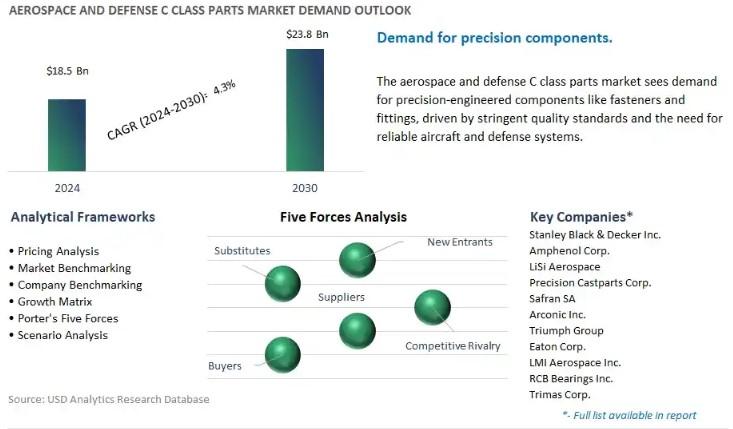 AEROSPACE AND DEFENSE C CLASS PARTS MARKET DEMAND OUTLOOK

$18.5 Bn

$23.8 Bn

CAGR (2024-2030): 4.3%

2024

2030

Demand for precision components.

The aerospace and defense C class parts market sees demand for precision-engineered components like fasteners and fittings, driven by stringent quality standards and the need for reliable aircraft and defense systems.

Analytical Frameworks

• Pricing Analysis
• Market Benchmarking
• Company Benchmarking
• Growth Matrix
• Porter's Five Forces
• Scenario Analysis

Five Forces Analysis

Substitutes

New Entrants

Suppliers

Competitive Rivalry

Buyers

Key Companies*

Stanley Black & Decker Inc.
Amphenol Corp.
LiSi Aerospace
Precision Castparts Corp.
Safran SA
Arconic Inc.
Triumph Group
Eaton Corp.
LMI Aerospace Inc.
RCB Bearings Inc.
Trimas Corp.

*- Full list available in report

Source: USD Analytics Research Database